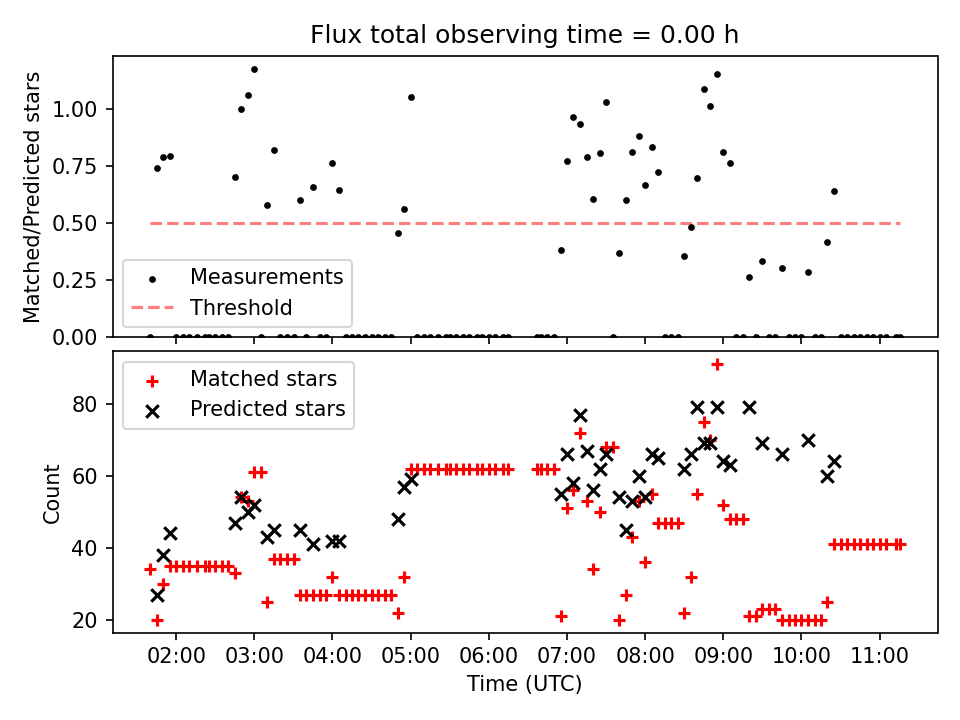 Flux total observing time = 0.00 h

Matched/Predicted stars

1.00
0.75
0.50
0.25
0.00

Measurements
Threshold

Matched stars
Predicted stars

Count

80
60
40
20

02:00 03:00 04:00 05:00 06:00 07:00 08:00 09:00 10:00 11:00

Time (UTC)